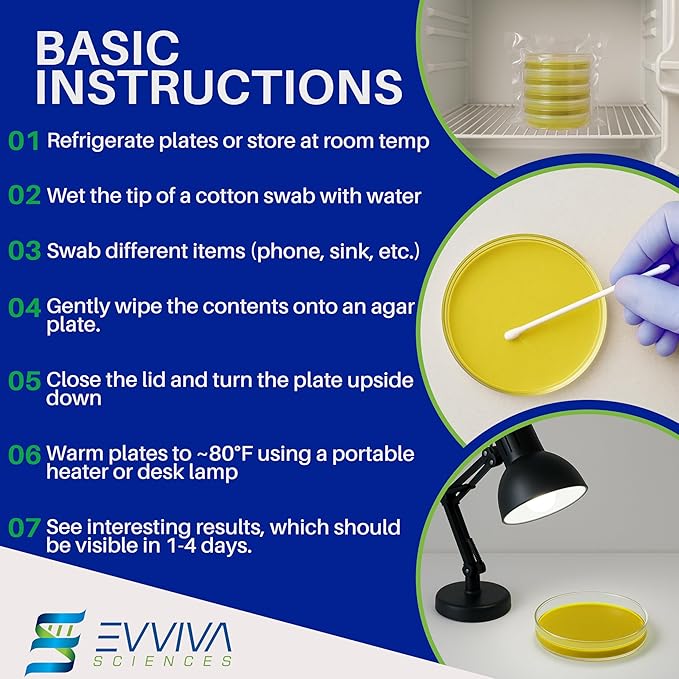 BASIC INSTRUCTIONS

01 Refrigerate plates or store at room temp

02 Wet the tip of a cotton swab with water

03 Swab different items (phone, sink, etc.)

04 Gently wipe the contents onto an agar plate.

05 Close the lid and turn the plate upside down

06 Warm plates to ~80°F using a portable heater or desk lamp

07 See interesting results, which should be visible in 1-4 days.

EVVIVA SCIENCES